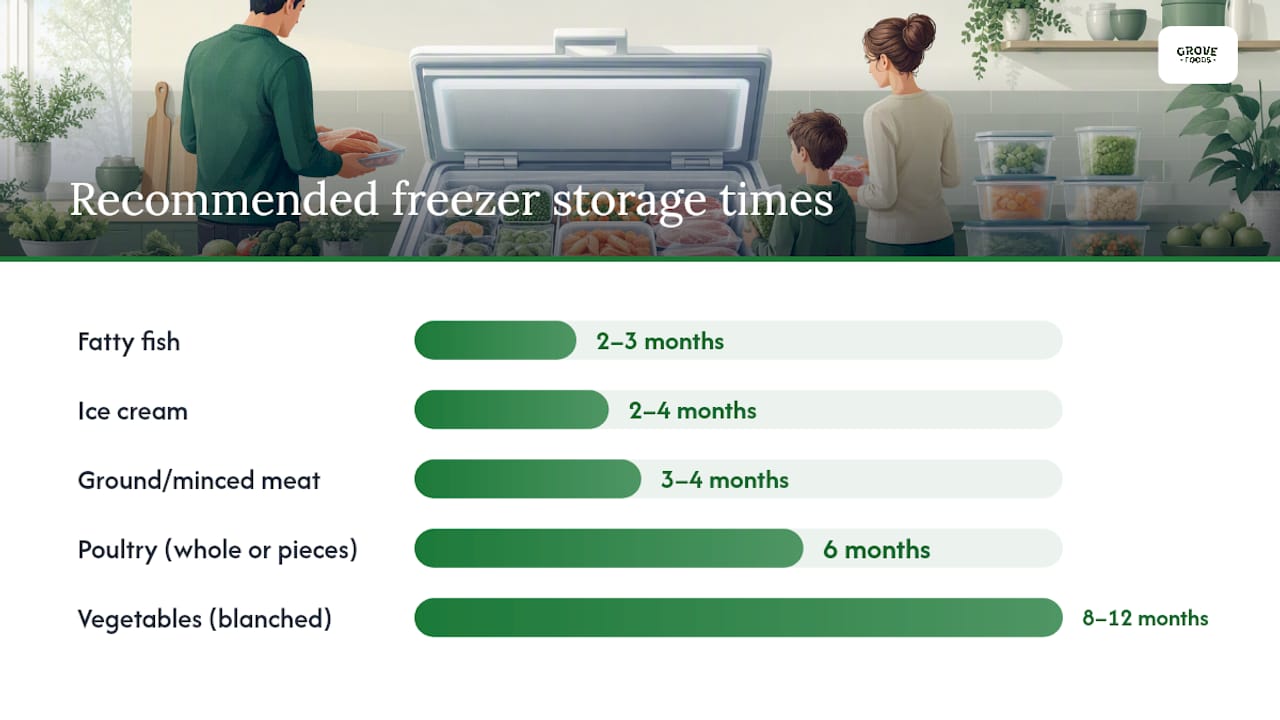 GROVE
FOODS

Recommended freezer storage times

Fatty fish 2–3 months
Ice cream 2–4 months
Ground/minced meat 3–4 months
Poultry (whole or pieces) 6 months
Vegetables (blanched) 8–12 months